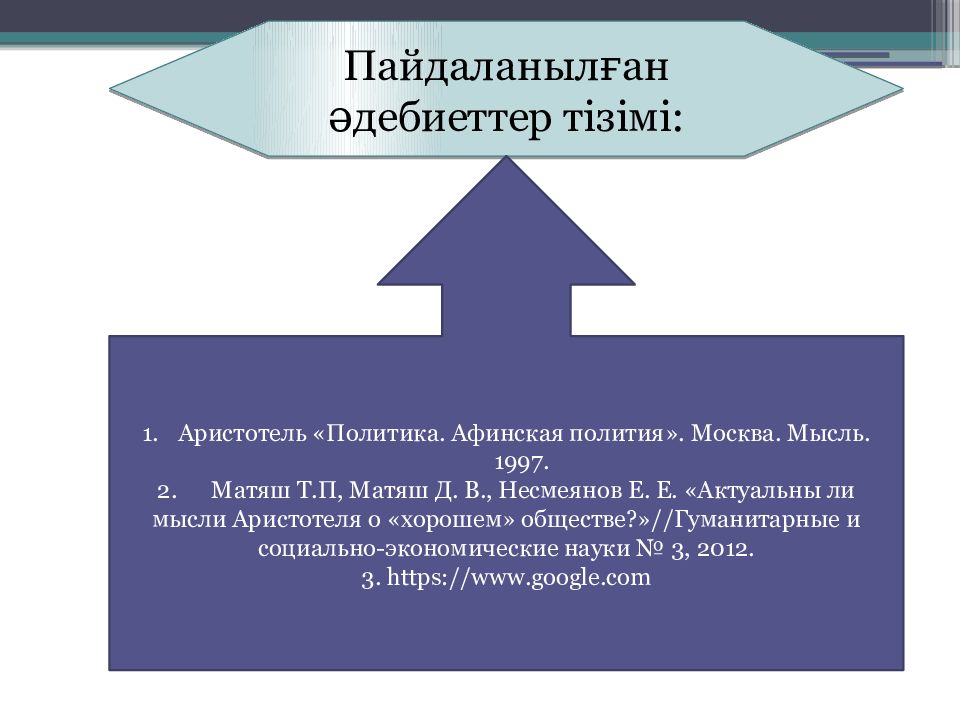 Пайдаланылған әдебиеттер тізімі:

1. Аристотель «Политика. Афинская полития». Москва. Мысль. 1997.
2. Матяш Т.П, Матяш Д. В., Несмеянов Е. Е. «Актуальны ли мысли Аристотеля о «хорошем» обществе?»//Гуманитарные и социально-экономические науки № 3, 2012.
3. https://www.google.com